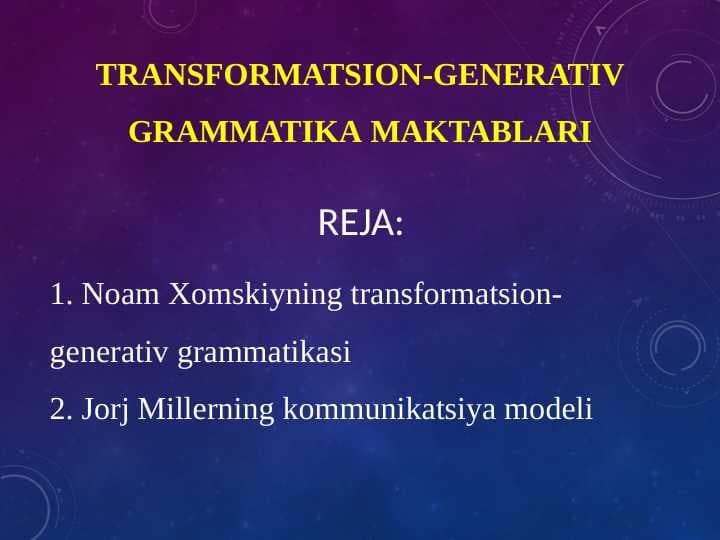 TRANSFORMATSION-GENERATIV GRAMMATIKA MAKTABLARI

REJA:

1. Noam Xomskiyning transformatsion-generativ grammatikasi

2. Jorj Millerning kommunikatsiya modeli